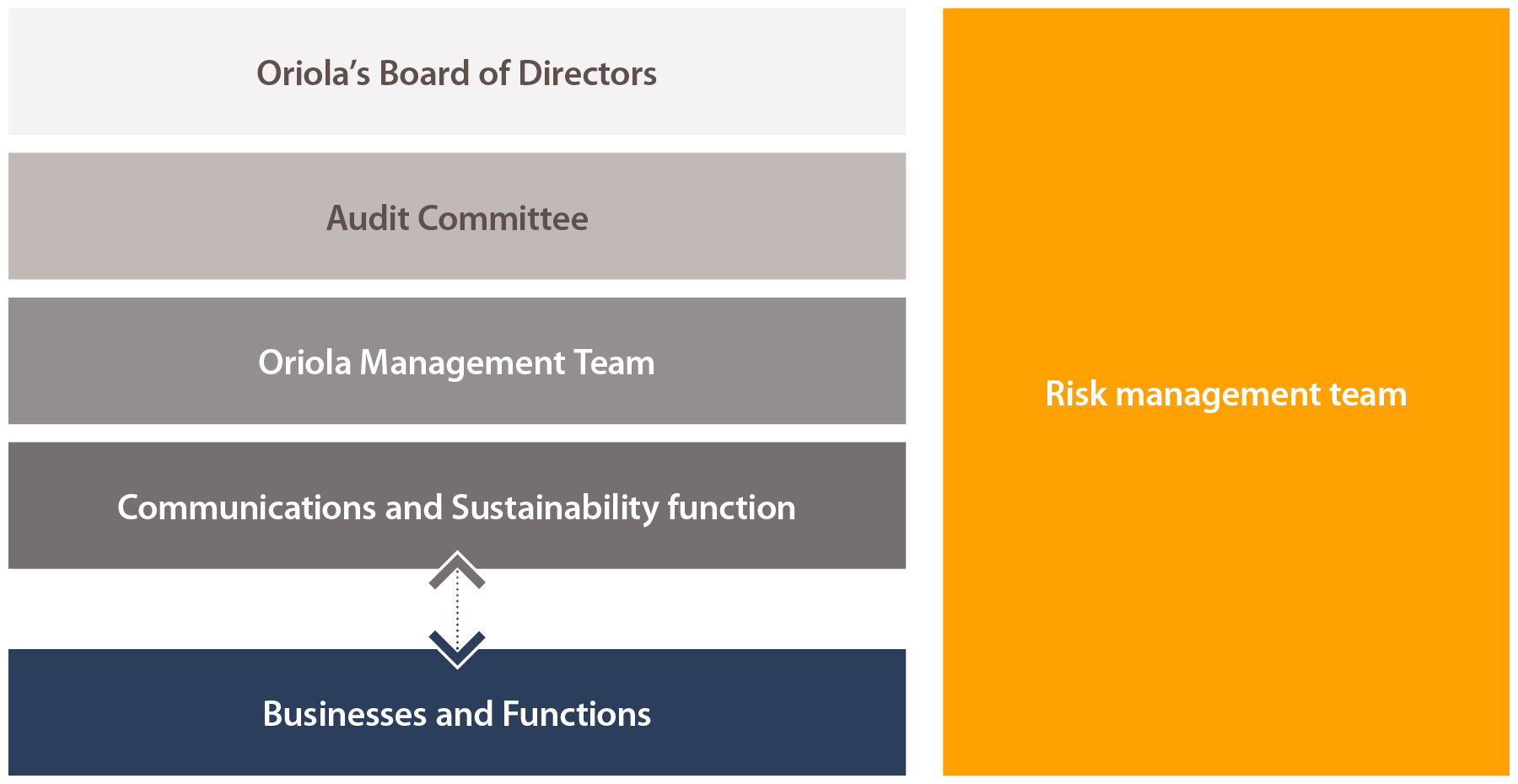 Oriola's Board of Directors

Audit Committee

Oriola Management Team

Communications and Sustainability function

Businesses and Functions

Risk management team